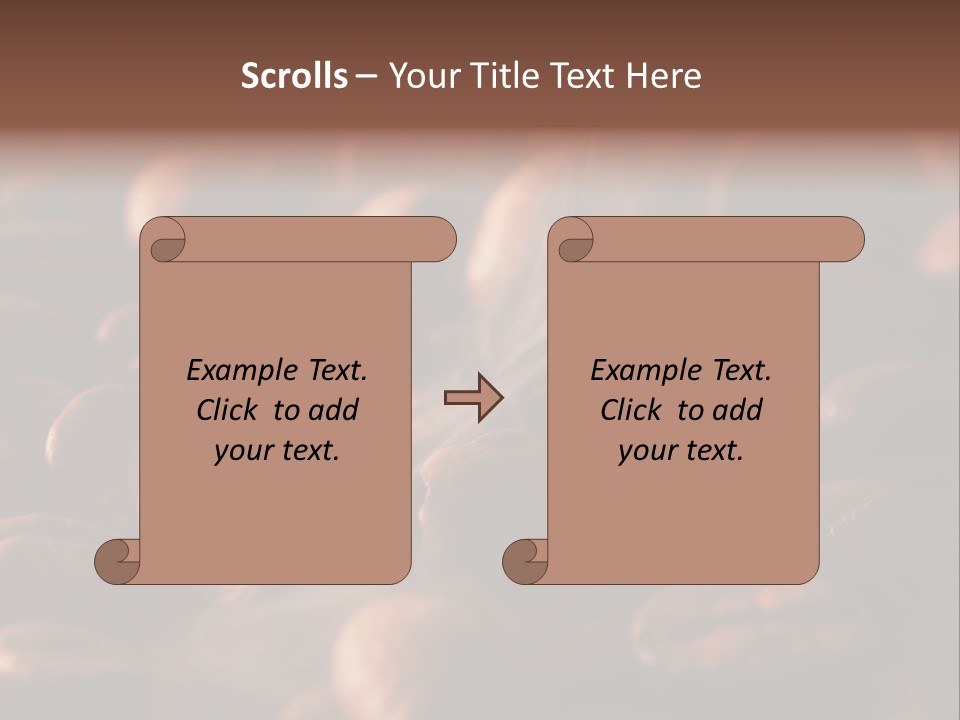 Scrolls – Your Title Text Here

Example Text. Click to add your text.

Example Text. Click to add your text.